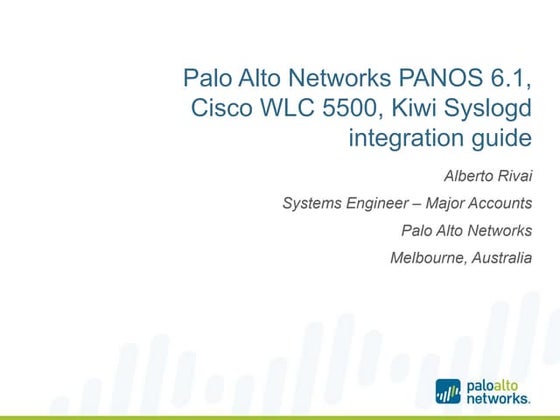 Palo Alto Networks PANOS 6.1, Cisco WLC 5500, Kiwi Syslogd integration guide

Alberto Rivai

Systems Engineer – Major Accounts

Palo Alto Networks

Melbourne, Australia

paloalto networks.